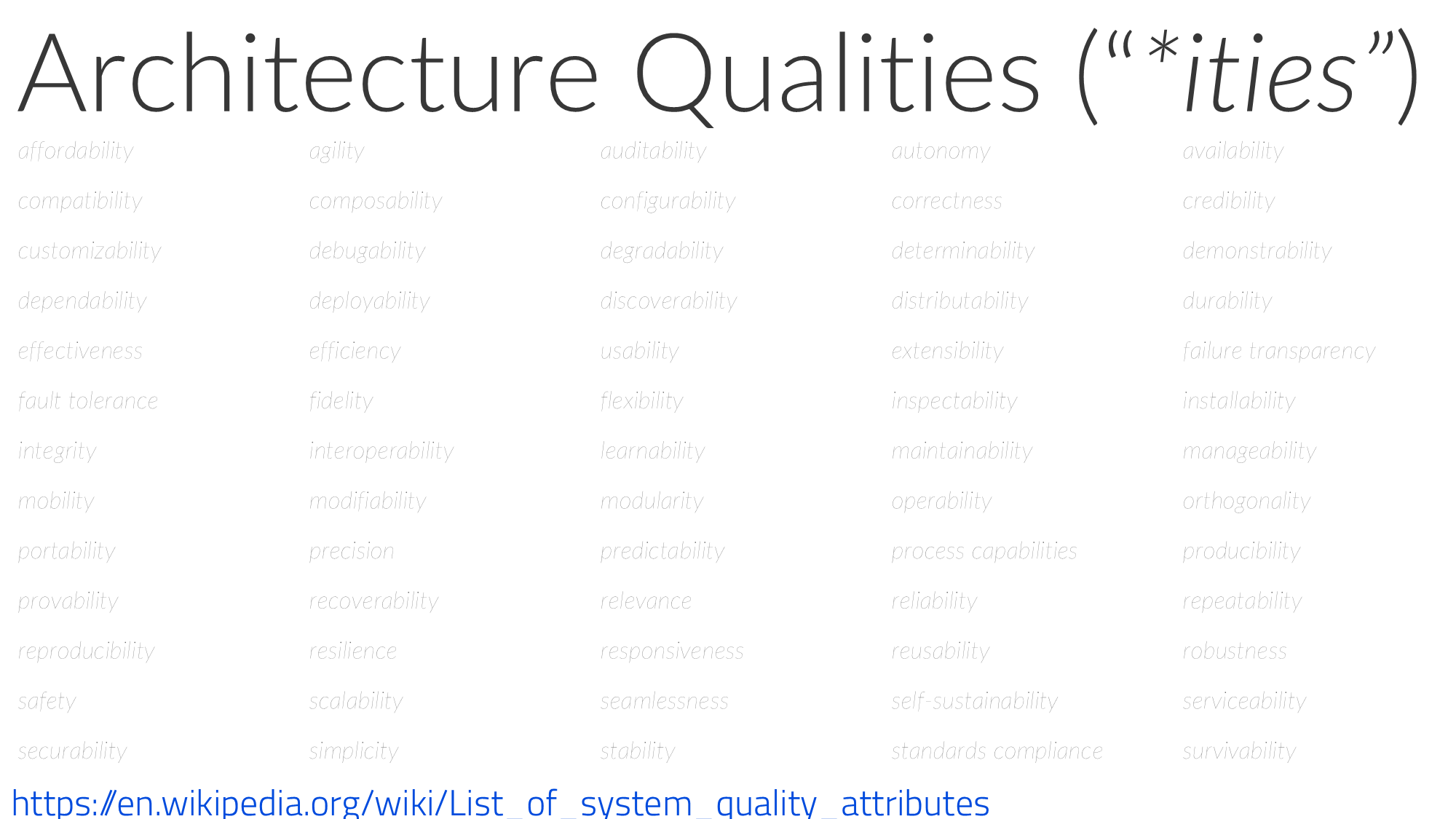 Architecture Qualities ("*ities")

affordability agility auditability autonomy availability
compatibility composability configurability correctness credibility
customizability debugability degradability determinability demonstrability
dependability deployability discoverability distributability durability
effectiveness efficiency usability extensibility failure transparency
fault tolerance fidelity flexibility inspectability installability
integrity interoperability learnability maintainability manageability
mobility modifiability modularity operability orthogonality
portability precision predictability process capabilities producibility
provability recoverability relevance reliability repeatability
reproducibility resilience responsiveness reusability robustness
safety scalability seamlessness self-sustainability serviceability
securability simplicity stability standards compliance survivability

https://en.wikipedia.org/wiki/List_of_system_quality_attributes